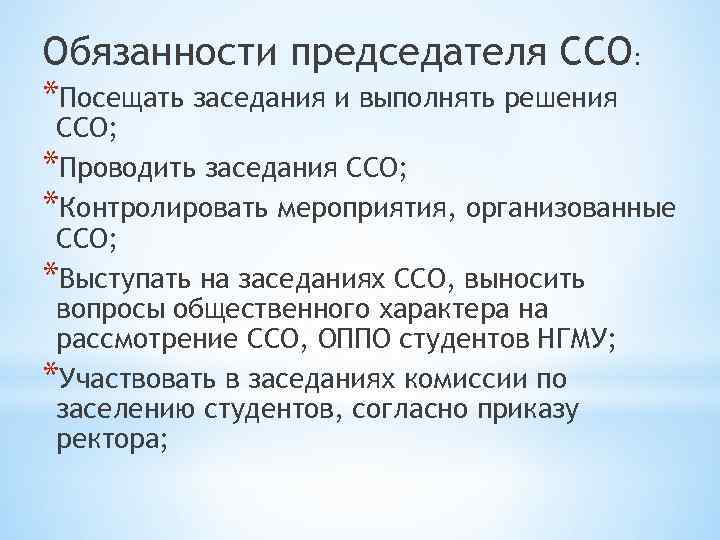 Обязанности председателя ССО:

*Посещать заседания и выполнять решения ССО;

*Проводить заседания ССО;

*Контролировать мероприятия, организованные ССО;

*Выступать на заседаниях ССО, выносить вопросы общественного характера на рассмотрение ССО, ОППО студентов НГМУ;

*Участвовать в заседаниях комиссии по заселению студентов, согласно приказу ректора;